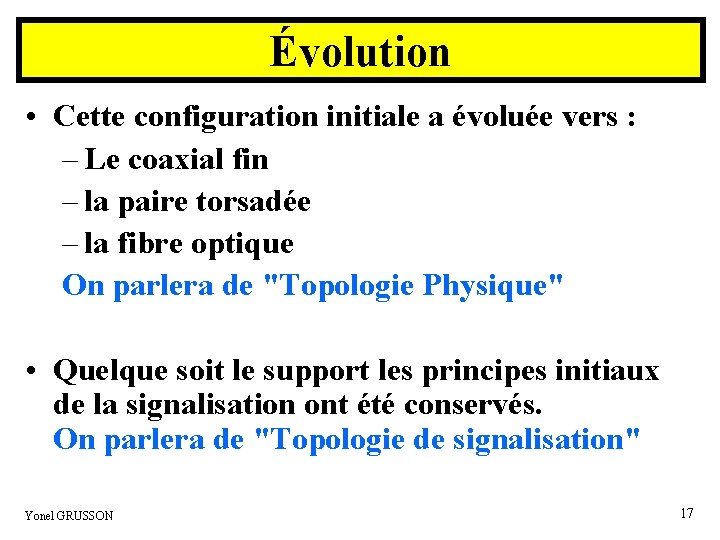 Évolution

• Cette configuration initiale a évoluée vers :
– Le coaxial fin
– la paire torsadée
– la fibre optique
On parlera de "Topologie Physique"

• Quelque soit le support les principes initiaux de la signalisation ont été conservés.
On parlera de "Topologie de signalisation"

Yonel GRUSSON

17